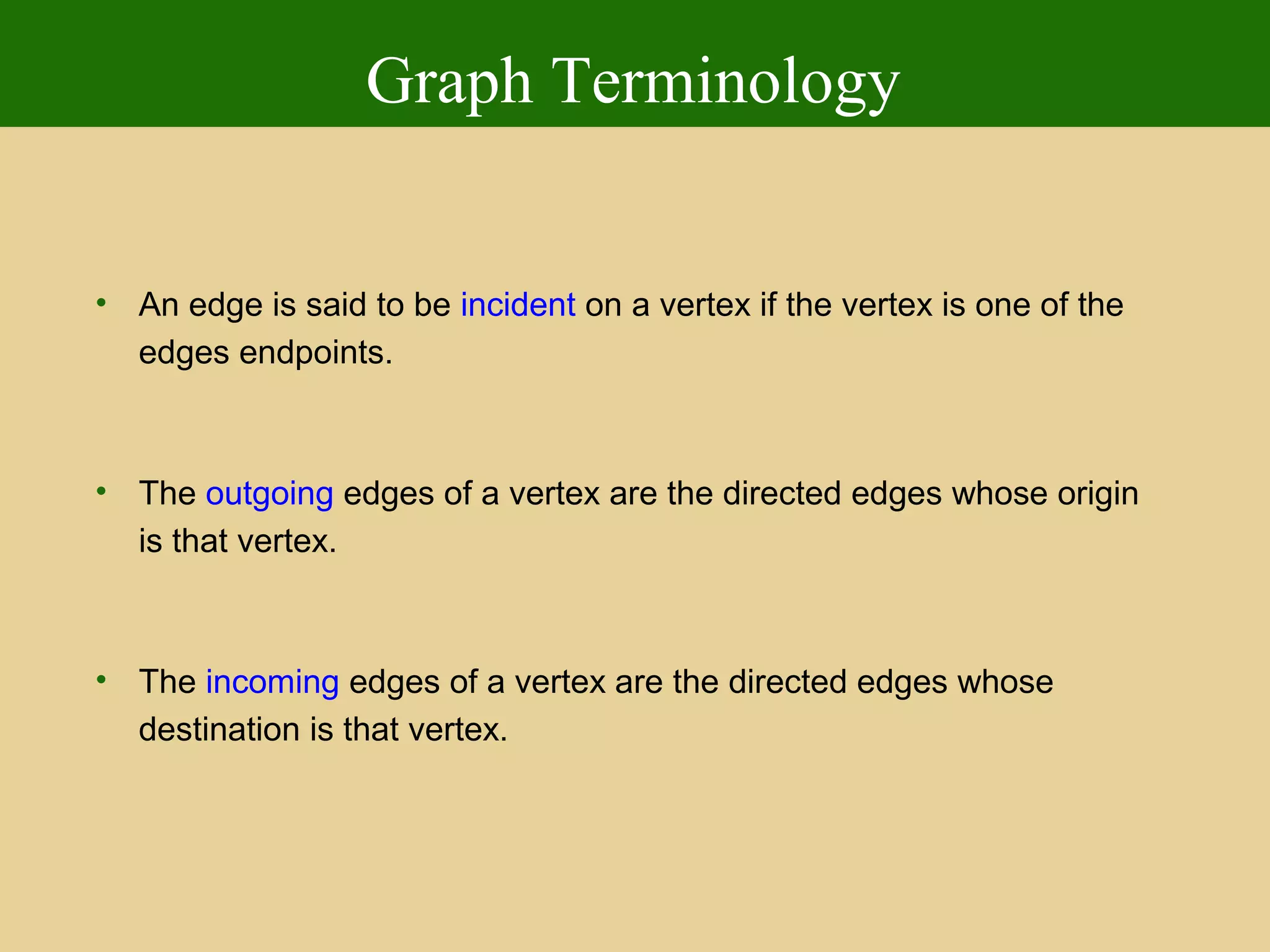 Graph Terminology

• An edge is said to be incident on a vertex if the vertex is one of the edges endpoints.

• The outgoing edges of a vertex are the directed edges whose origin is that vertex.

• The incoming edges of a vertex are the directed edges whose destination is that vertex.